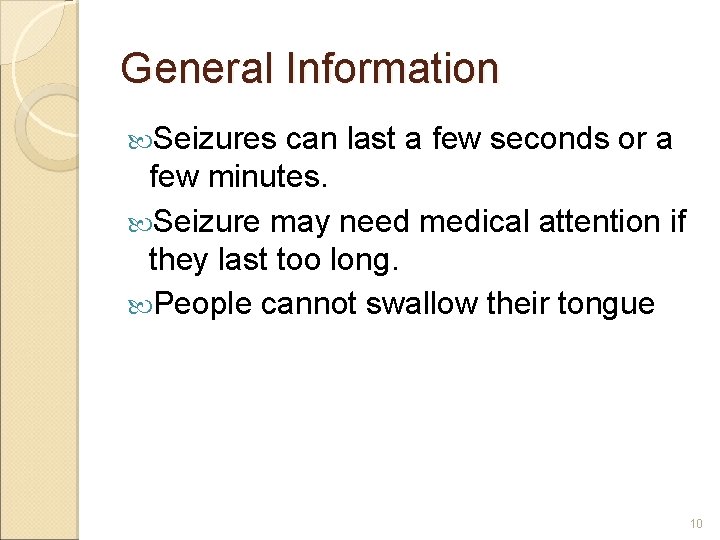 General Information

Seizures can last a few seconds or a few minutes.

Seizure may need medical attention if they last too long.

People cannot swallow their tongue

10